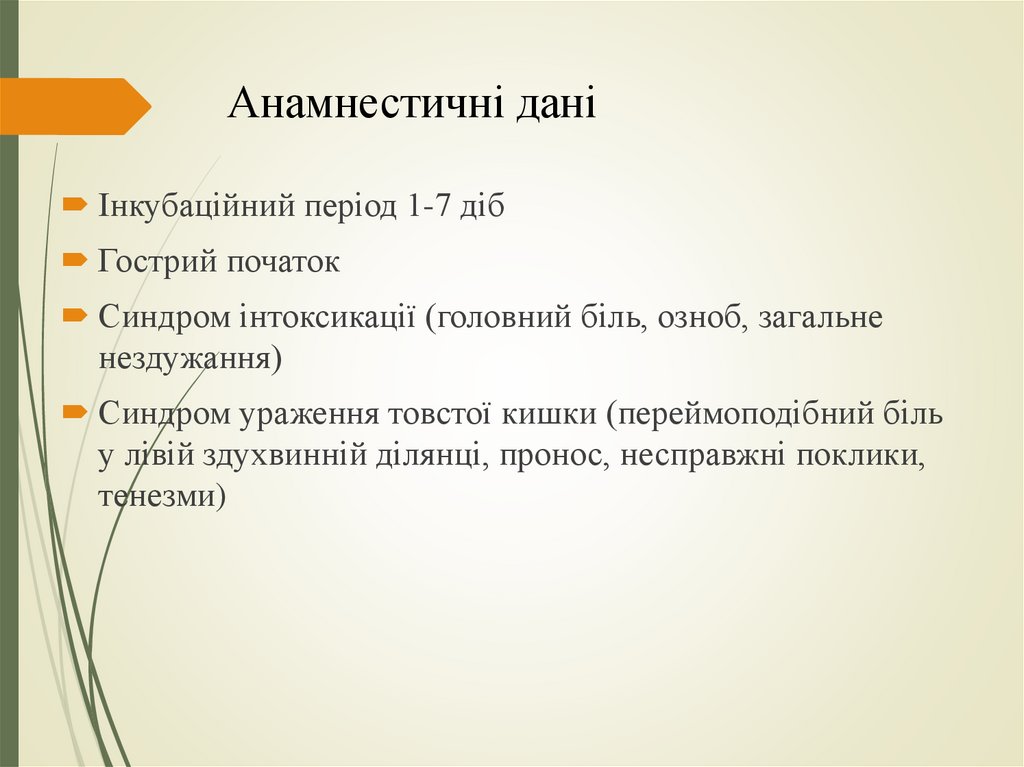 Анамнестичні дані

Інкубаційний період 1-7 діб

Гострий початок

Синдром інтоксикації (головний біль, озноб, загальне нездужання)

Синдром ураження товстої кишки (переймоподібний біль у лівій здухвинній ділянці, пронос, несправжні поклики, тенезми)